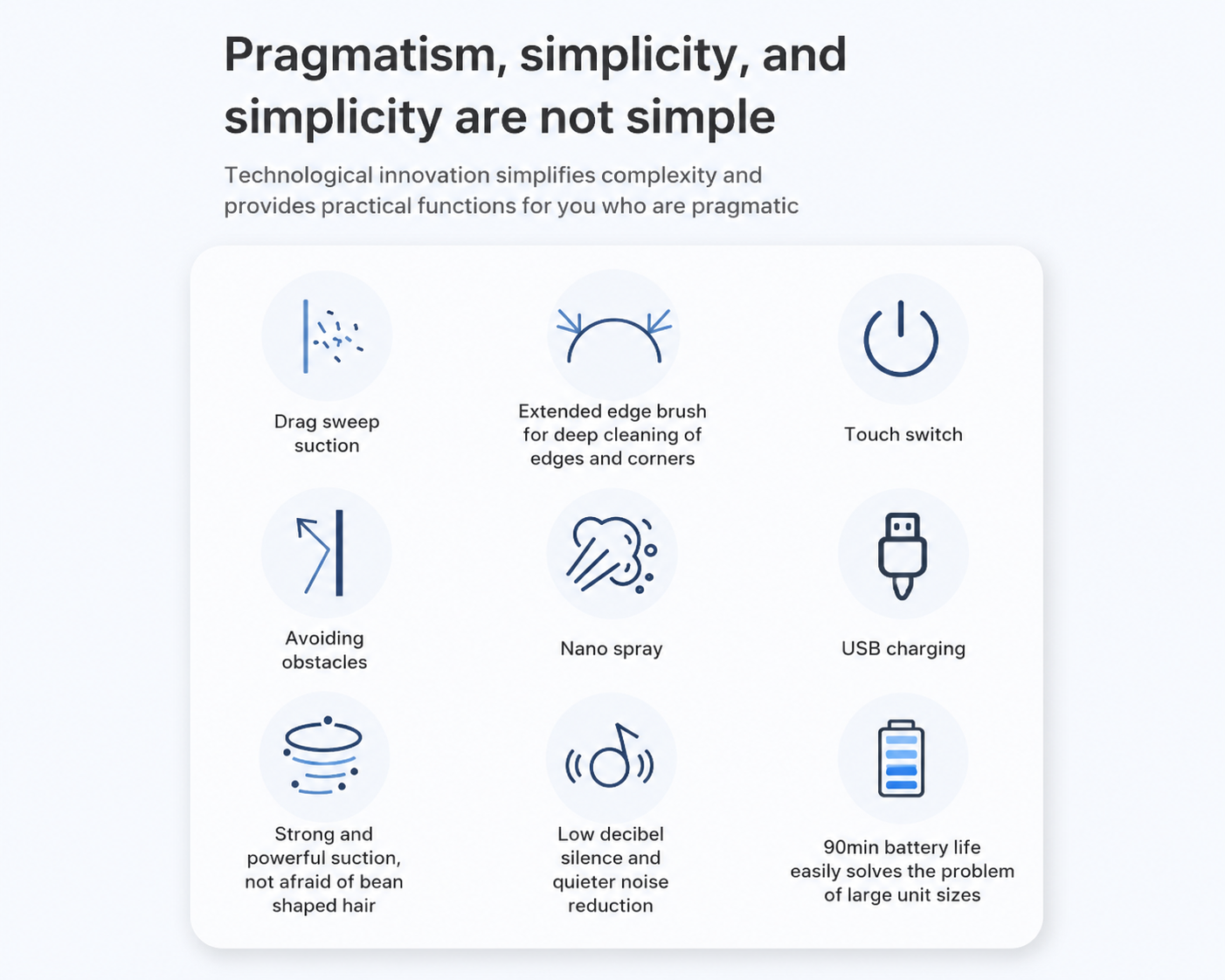 Pragmatism, simplicity, and simplicity are not simple

Technological innovation simplifies complexity and provides practical functions for you who are pragmatic

Drag sweep suction

Extended edge brush for deep cleaning of edges and corners

Touch switch

Avoiding obstacles

Nano spray

USB charging

Strong and powerful suction, not afraid of bean shaped hair

Low decibel silence and quieter noise reduction

90min battery life easily solves the problem of large unit sizes